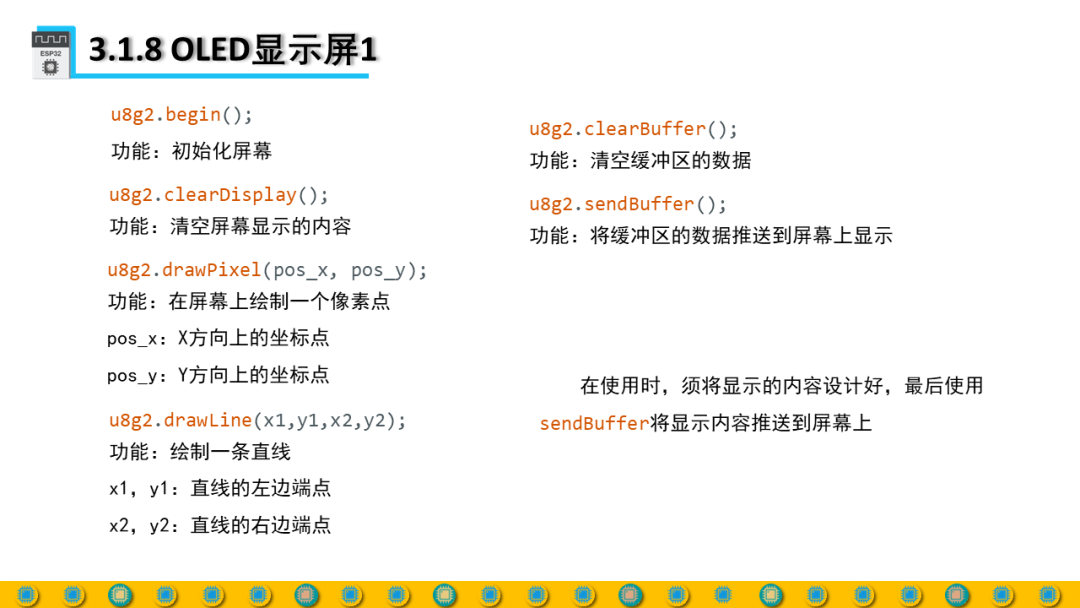 ESP32

3.1.8 OLED显示屏1

u8g2.begin();
功能：初始化屏幕

u8g2.clearDisplay();
功能：清空屏幕显示的内容

u8g2.drawPixel(pos_x, pos_y);
功能：在屏幕上绘制一个像素点
pos_x：X方向上的坐标点
pos_y：Y方向上的坐标点

u8g2.drawLine(x1,y1,x2,y2);
功能：绘制一条直线
x1，y1：直线的左边端点
x2，y2：直线的右边端点

u8g2.clearBuffer();
功能：清空缓冲区的数据

u8g2.sendBuffer();
功能：将缓冲区的数据推送到屏幕上显示

在使用时，须将显示的内容设计好，最后使用sendBuffer将显示内容推送到屏幕上